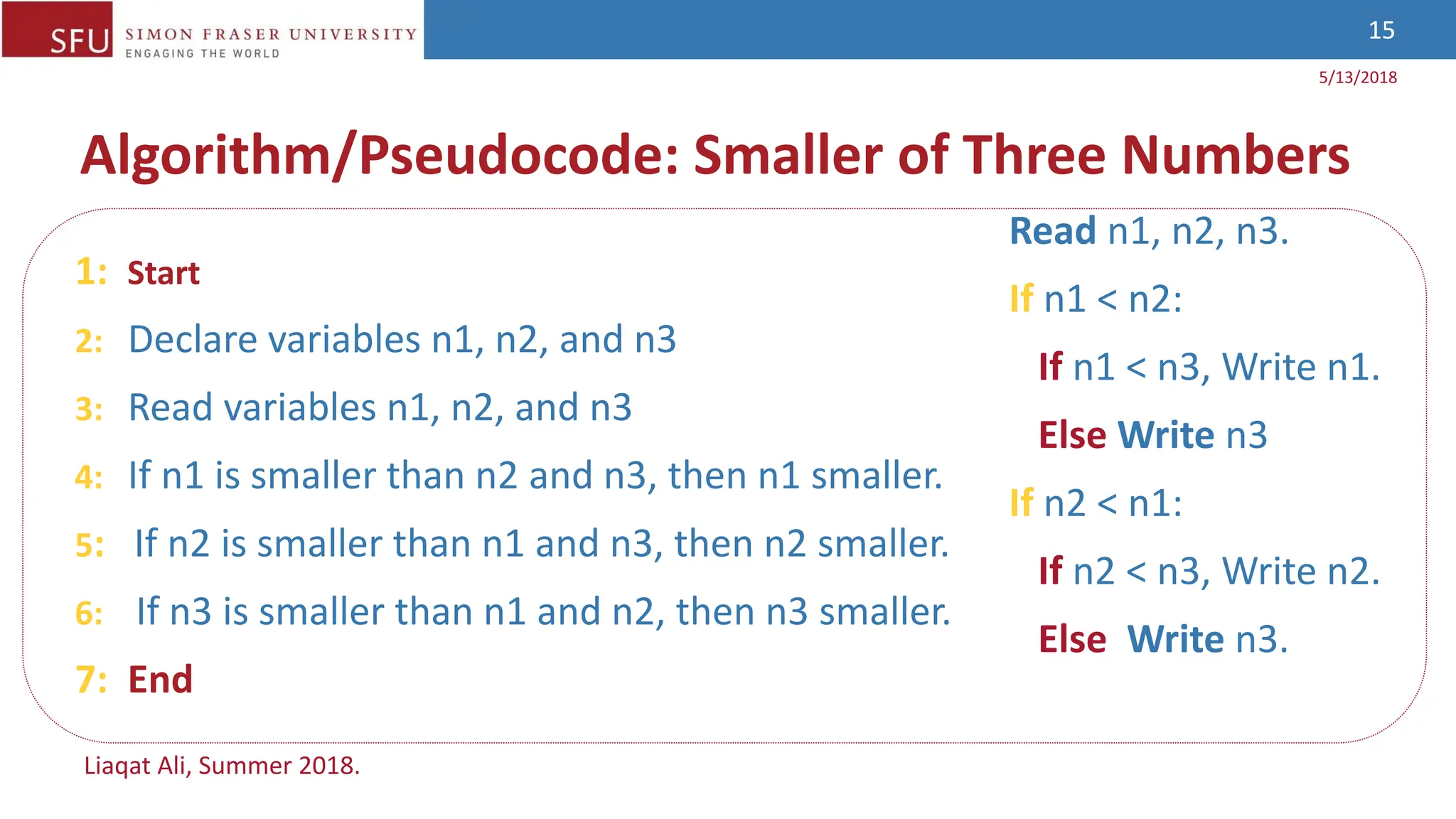 SFU SIMON FRASER UNIVERSITY
ENGAGING THE WORLD

15

5/13/2018

Algorithm/Pseudocode: Smaller of Three Numbers

1: Start

2: Declare variables n1, n2, and n3

3: Read variables n1, n2, and n3

4: If n1 is smaller than n2 and n3, then n1 smaller.

5: If n2 is smaller than n1 and n3, then n2 smaller.

6: If n3 is smaller than n1 and n2, then n3 smaller.

7: End

Read n1, n2, n3.

If n1 < n2:

If n1 < n3, Write n1.

Else Write n3

If n2 < n1:

If n2 < n3, Write n2.

Else Write n3.

Liaqat Ali, Summer 2018.